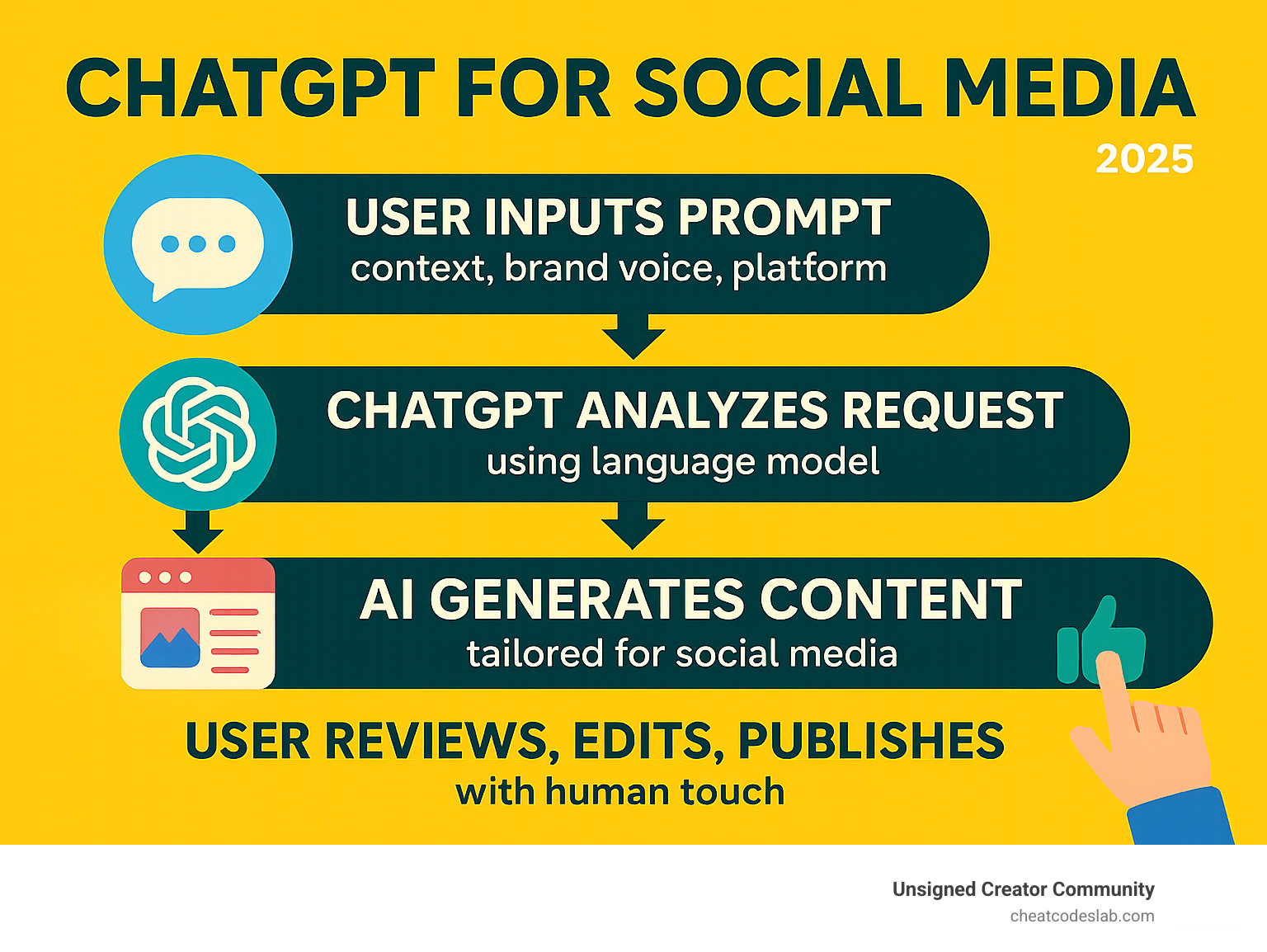 CHATGPT FOR SOCIAL MEDIA
2025

USER INPUTS PROMPT
context, brand voice, platform

CHATGPT ANALYZES REQUEST
using language model

AI GENERATES CONTENT
tailored for social media

USER REVIEWS, EDITS, PUBLISHES
with human touch

Unsigned Creator Community
cheatcodeslab.com